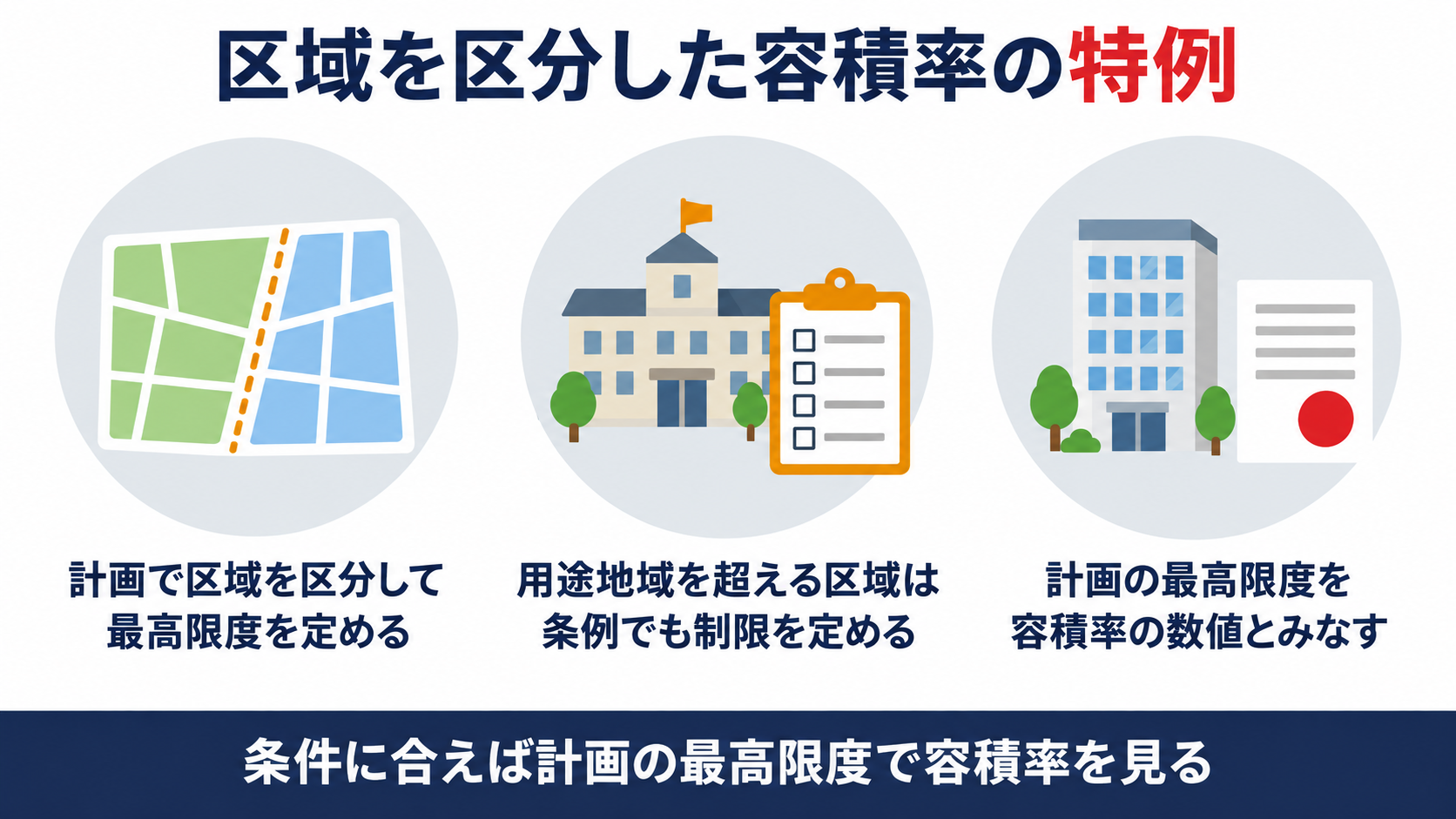 区域を区分した容積率の特例

計画で区域を区分して最高限度を定める

用途地域を超える区域は条例でも制限を定める

計画の最高限度を容積率の数値とみなす

条件に合えば計画の最高限度で容積率を見る